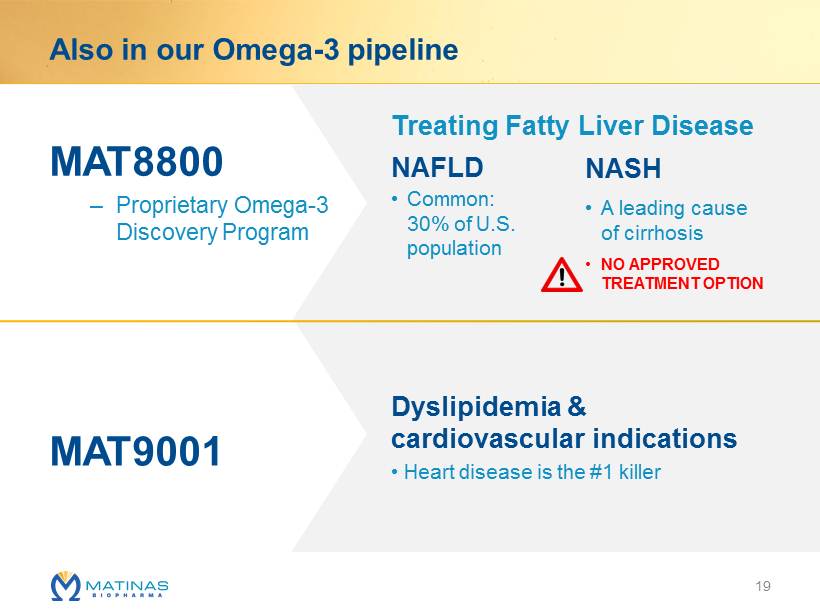 Also in our Omega-3 pipeline

MAT8800

– Proprietary Omega-3 Discovery Program

Treating Fatty Liver Disease

NAFLD

• Common: 30% of U.S. population

NASH

• A leading cause of cirrhosis

• NO APPROVED TREATMENT OPTION

MAT9001

Dyslipidemia & cardiovascular indications

• Heart disease is the #1 killer

MATINAS BIOPHARMA

19